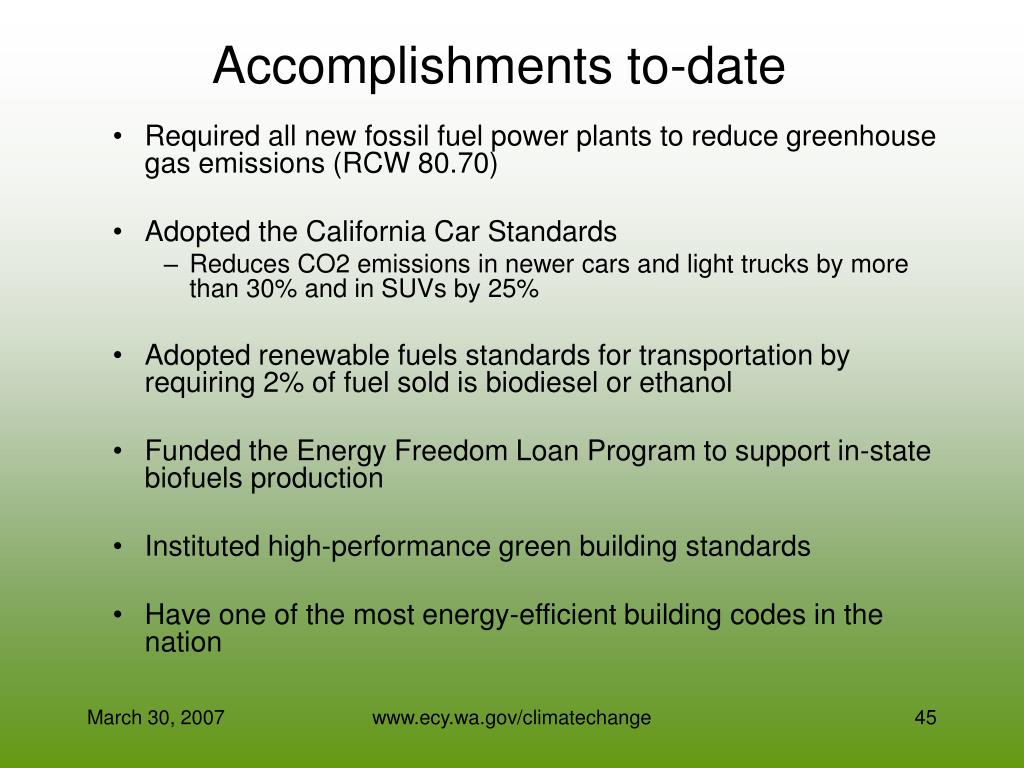 Accomplishments to-date

• Required all new fossil fuel power plants to reduce greenhouse gas emissions (RCW 80.70)

• Adopted the California Car Standards
– Reduces CO2 emissions in newer cars and light trucks by more than 30% and in SUVs by 25%

• Adopted renewable fuels standards for transportation by requiring 2% of fuel sold is biodiesel or ethanol

• Funded the Energy Freedom Loan Program to support in-state biofuels production

• Instituted high-performance green building standards

• Have one of the most energy-efficient building codes in the nation

March 30, 2007

www.ecy.wa.gov/climatechange

45